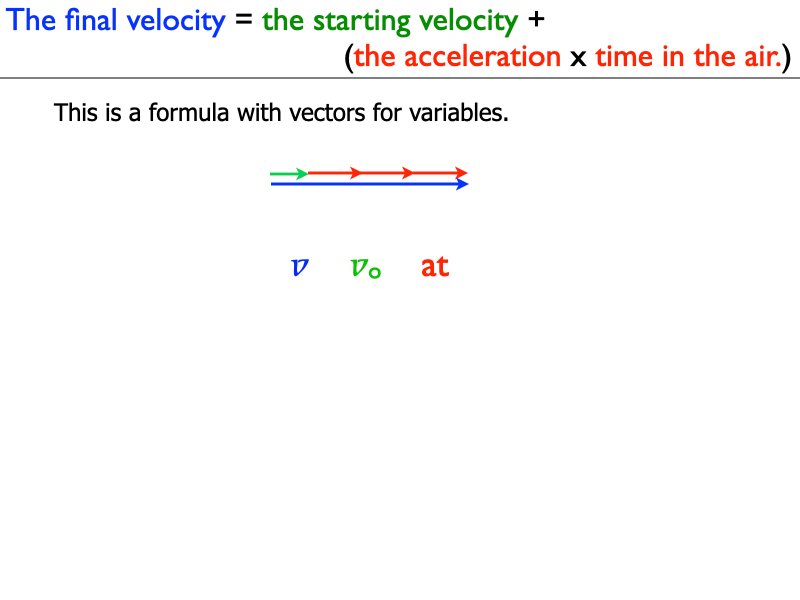 The final velocity = the starting velocity + (the acceleration x time in the air.)

This is a formula with vectors for variables.

$v$ $v_o$ at